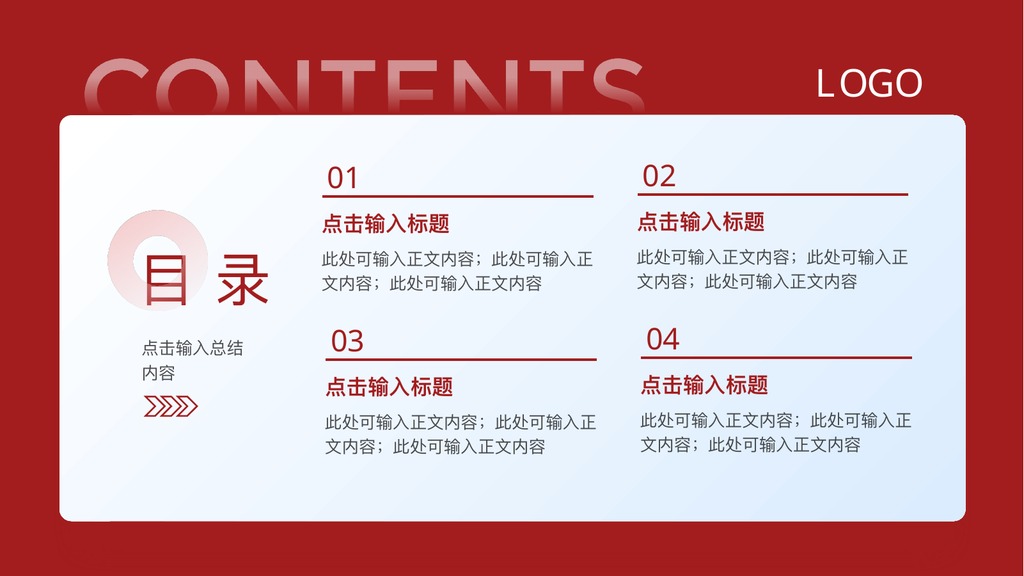 CONTENTS

LOGO

目录

点击输入总结内容

01

点击输入标题

此处可输入正文内容；此处可输入正文内容；此处可输入正文内容

02

点击输入标题

此处可输入正文内容；此处可输入正文内容；此处可输入正文内容

03

点击输入标题

此处可输入正文内容；此处可输入正文内容；此处可输入正文内容

04

点击输入标题

此处可输入正文内容；此处可输入正文内容；此处可输入正文内容